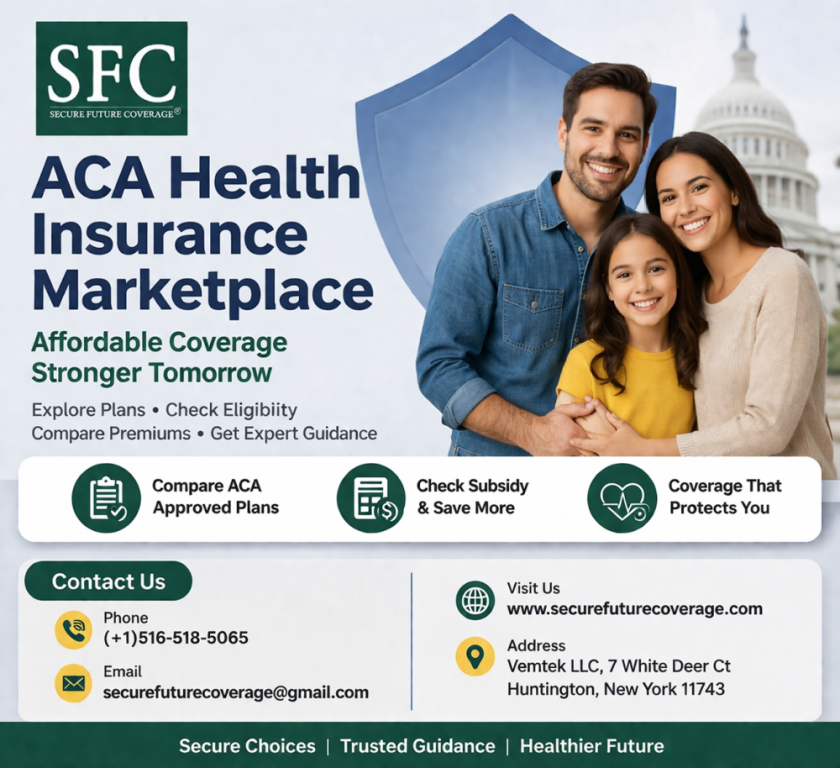 SFC
SECURE FUTURE COVERAGE®

ACA Health Insurance Marketplace

Affordable Coverage Stronger Tomorrow

Explore Plans • Check Eligibiity
Compare Premiums • Get Expert Guidance

Compare ACA Approved Plans

Check Subsidy & Save More

Coverage That Protects You

Contact Us

Phone
(+1)516-518-5065

Email
securefuturecoverage@gmail.com

Visit Us
www.securefuturecoverage.com

Address
Vemtek LLC, 7 White Deer Ct
Huntington, New York 11743

Secure Choices | Trusted Guidance | Healthier Future